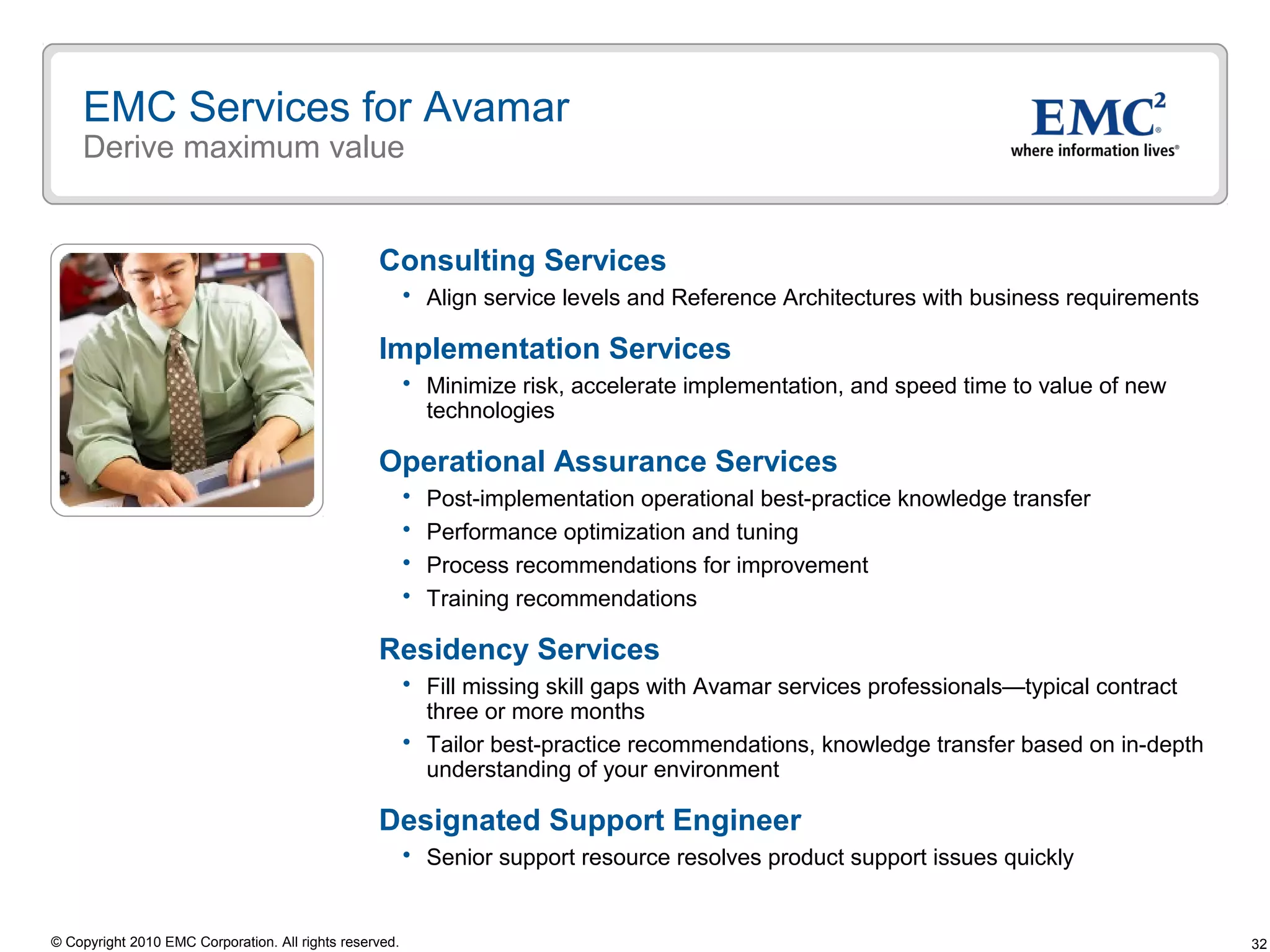 EMC Services for Avamar
Derive maximum value

EMC$^2$
where information lives®

Consulting Services
• Align service levels and Reference Architectures with business requirements

Implementation Services
• Minimize risk, accelerate implementation, and speed time to value of new technologies

Operational Assurance Services
• Post-implementation operational best-practice knowledge transfer
• Performance optimization and tuning
• Process recommendations for improvement
• Training recommendations

Residency Services
• Fill missing skill gaps with Avamar services professionals—typical contract three or more months
• Tailor best-practice recommendations, knowledge transfer based on in-depth understanding of your environment

Designated Support Engineer
• Senior support resource resolves product support issues quickly

© Copyright 2010 EMC Corporation. All rights reserved.

32